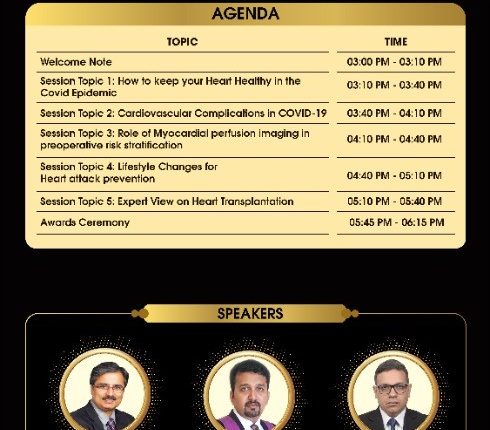 AGENDA

| TOPIC | TIME |
|---|---|
| Welcome Note | 03:00 PM - 03:10 PM |
| Session Topic 1: How to keep your Heart Healthy in the Covid Epidemic | 03:10 PM - 03:40 PM |
| Session Topic 2: Cardiovascular Complications in COVID-19 | 03:40 PM - 04:10 PM |
| Session Topic 3: Role of Myocardial perfusion imaging in preoperative risk stratification | 04:10 PM - 04:40 PM |
| Session Topic 4: Lifestyle Changes for Heart attack prevention | 04:40 PM - 05:10 PM |
| Session Topic 5: Expert View on Heart Transplantation | 05:10 PM - 05:40 PM |
| Awards Ceremony | 05:45 PM - 06:15 PM |

SPEAKERS